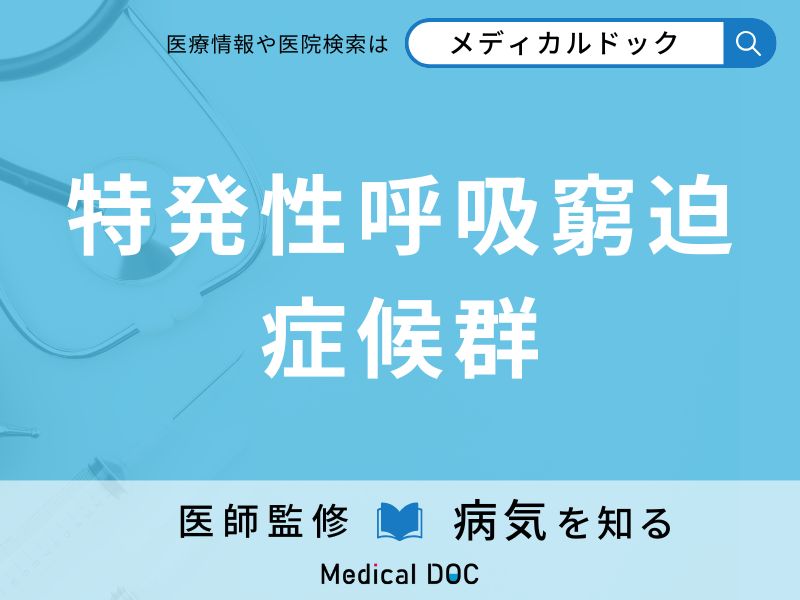 医療情報や医院検索は メディカルドック

特発性呼吸窮迫症候群

医師監修 病気を知る

Medical DOC